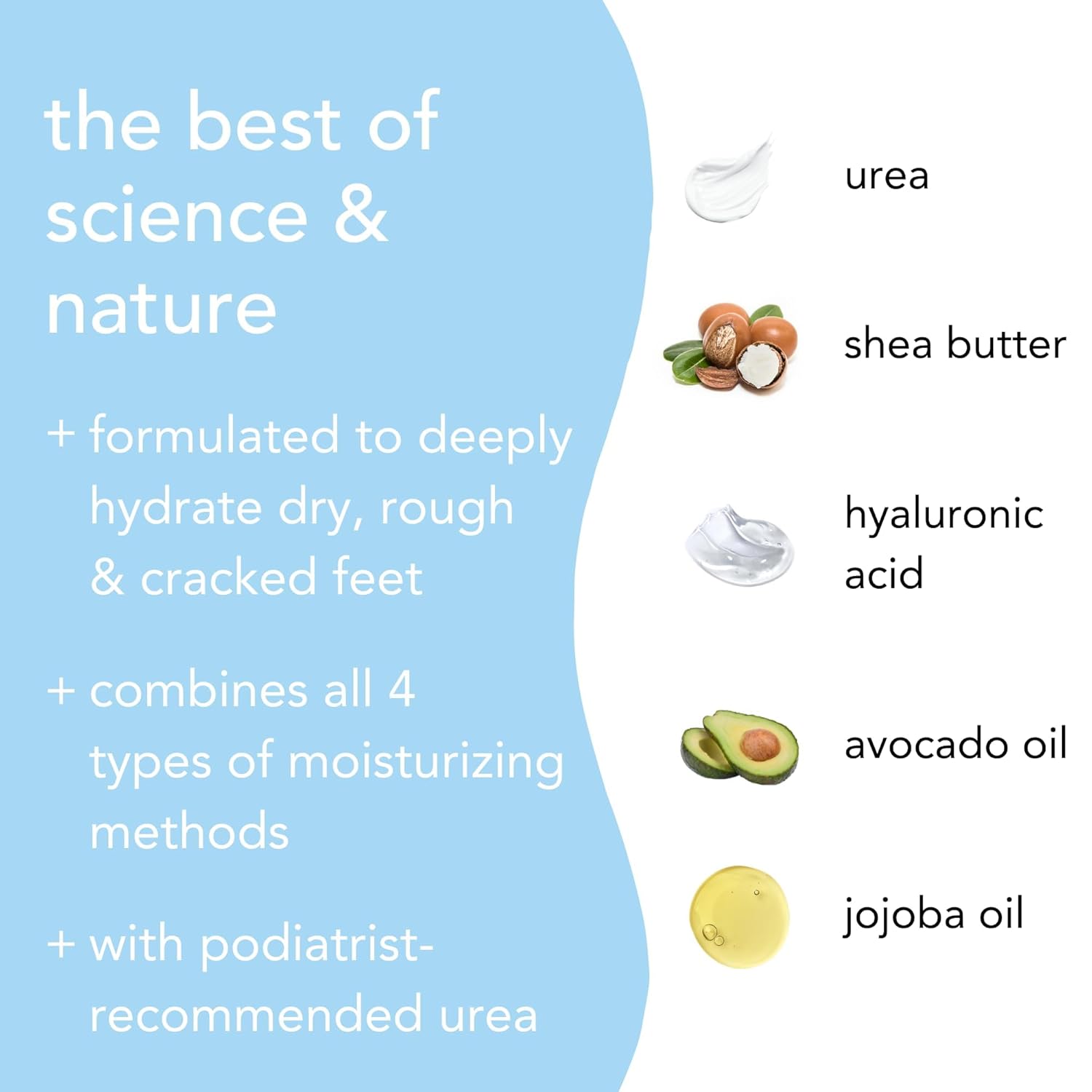 the best of science & nature

+ formulated to deeply hydrate dry, rough & cracked feet

+ combines all 4 types of moisturizing methods

+ with podiatrist-recommended urea

urea

shea butter

hyaluronic acid

avocado oil

jojoba oil